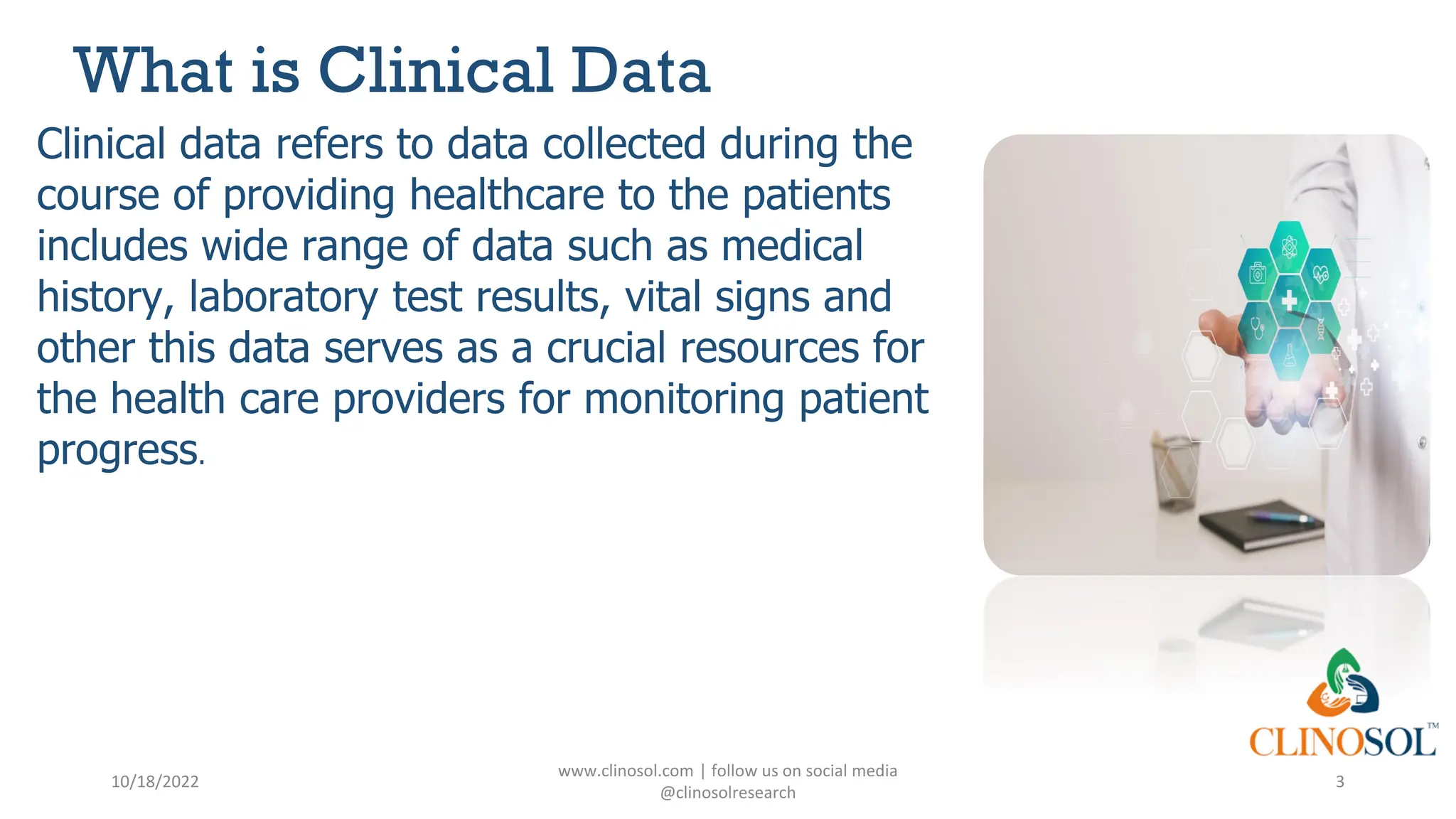 What is Clinical Data

Clinical data refers to data collected during the course of providing healthcare to the patients includes wide range of data such as medical history, laboratory test results, vital signs and other this data serves as a crucial resources for the health care providers for monitoring patient progress.

CLINOSOL™

10/18/2022

www.clinosol.com | follow us on social media @clinosolresearch

3